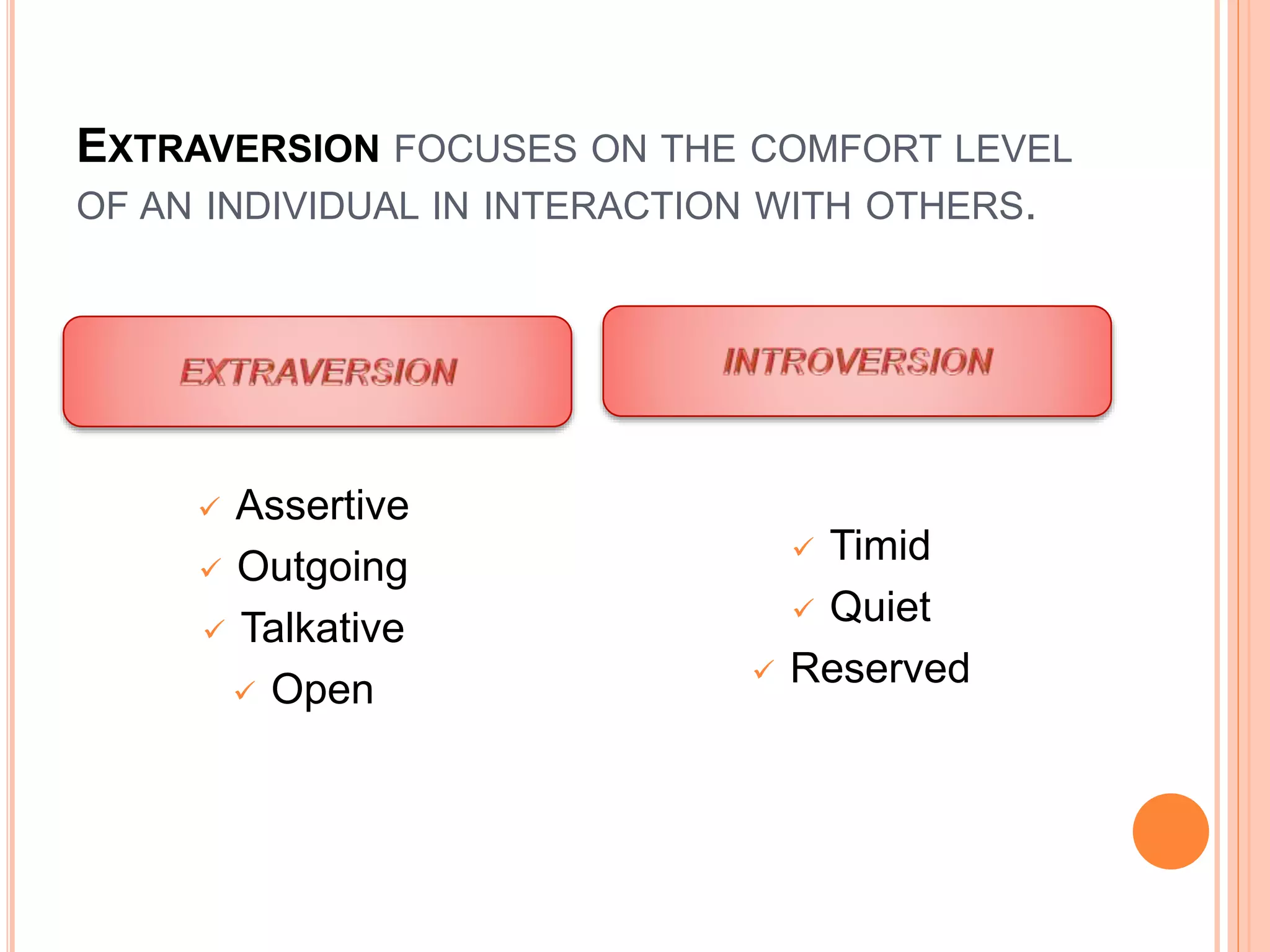 EXTRAVERSION FOCUSES ON THE COMFORT LEVEL OF AN INDIVIDUAL IN INTERACTION WITH OTHERS.

EXTRAVERSION

✓ Assertive
✓ Outgoing
✓ Talkative
✓ Open

INTROVERSION

✓ Timid
✓ Quiet
✓ Reserved